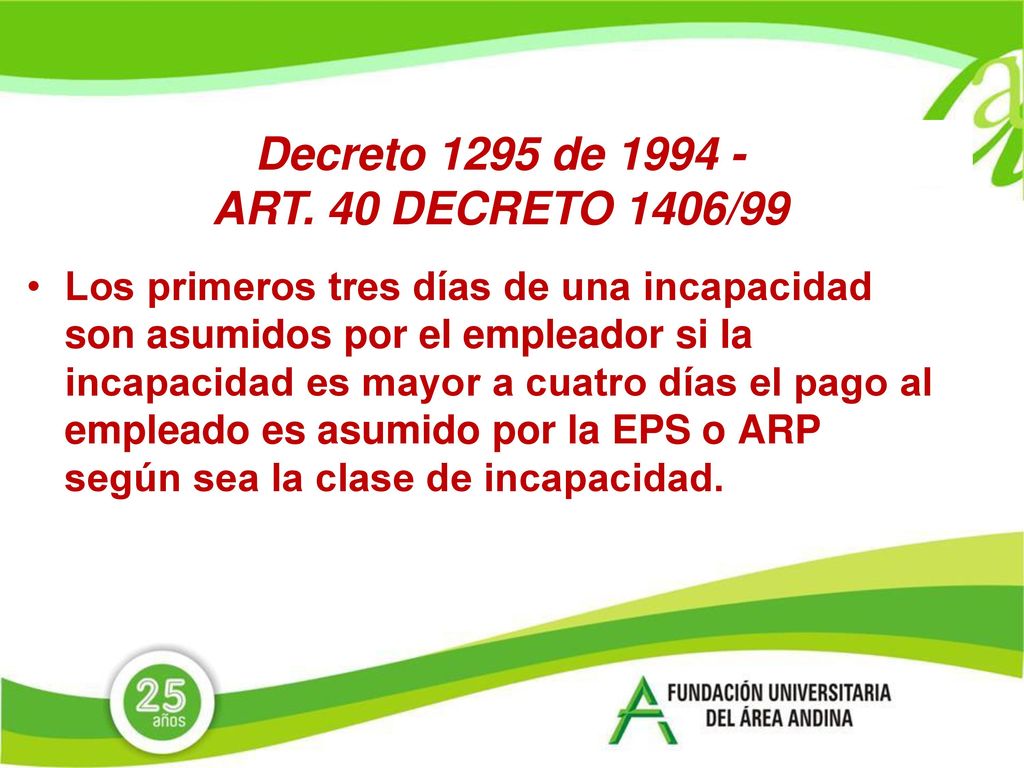 Decreto 1295 de 1994 -
ART. 40 DECRETO 1406/99

• Los primeros tres días de una incapacidad son asumidos por el empleador si la incapacidad es mayor a cuatro días el pago al empleado es asumido por la EPS o ARP según sea la clase de incapacidad.

25 años

FUNDACIÓN UNIVERSITARIA
DEL ÁREA ANDINA